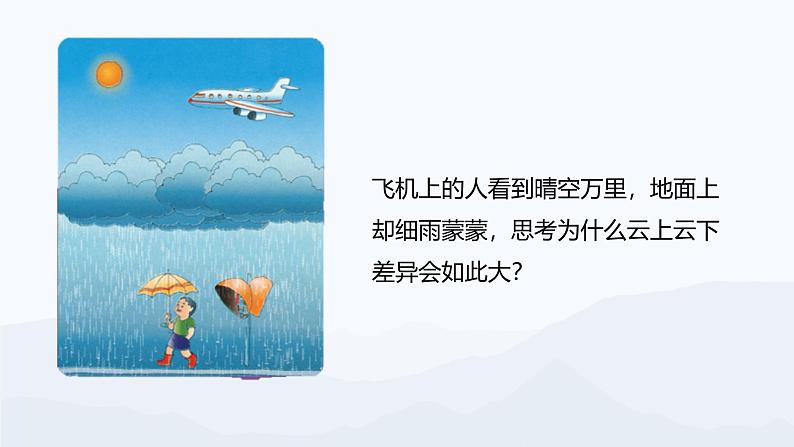 飞机上的人看到晴空万里，地面上却细雨蒙蒙，思考为什么云上云下差异会如此大？